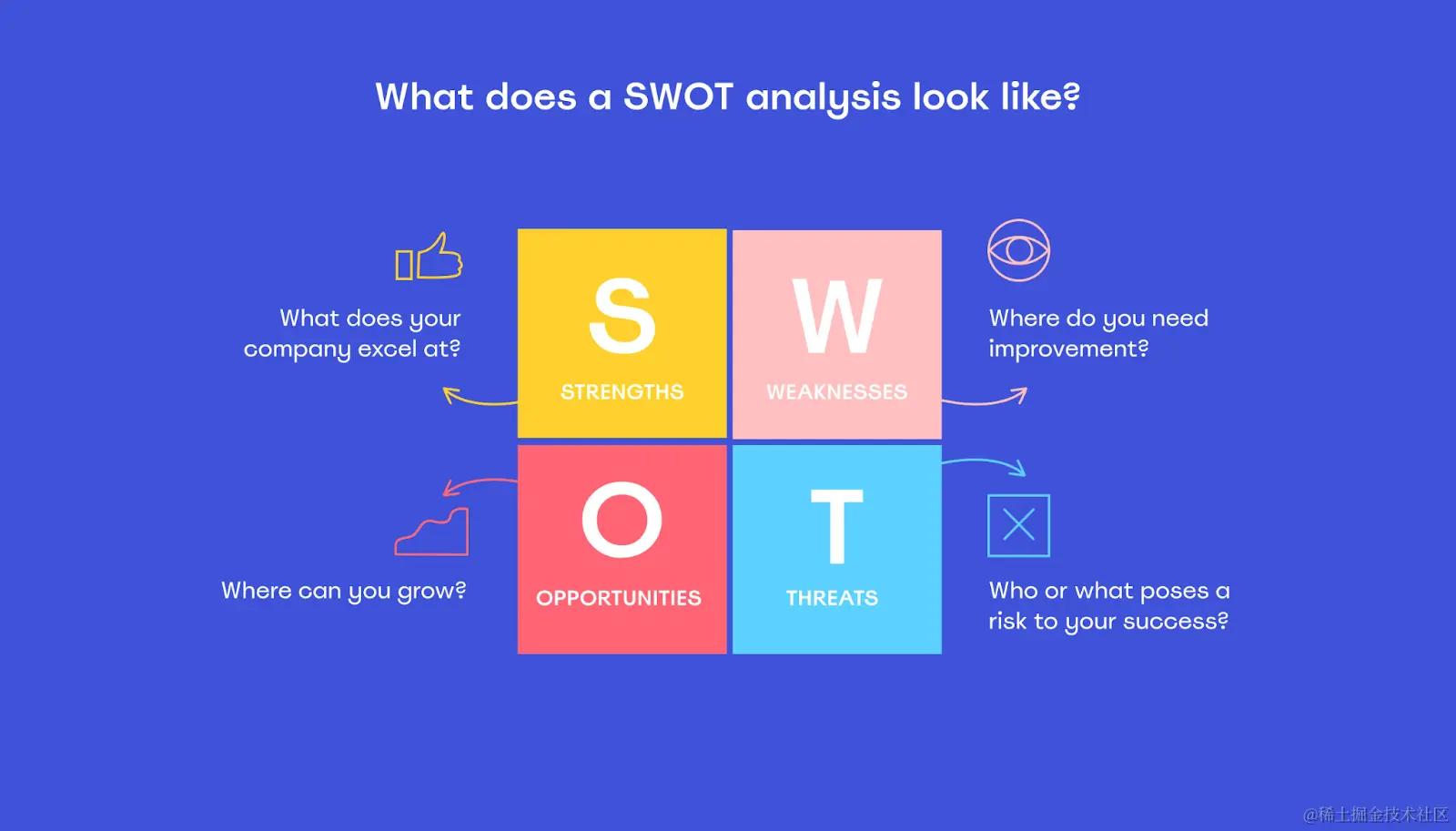 What does a SWOT analysis look like?

What does your company excel at?

S
STRENGTHS

W
WEAKNESSES

Where do you need improvement?

Where can you grow?

O
OPPORTUNITIES

T
THREATS

Who or what poses a risk to your success?

@稀土掘金技术社区